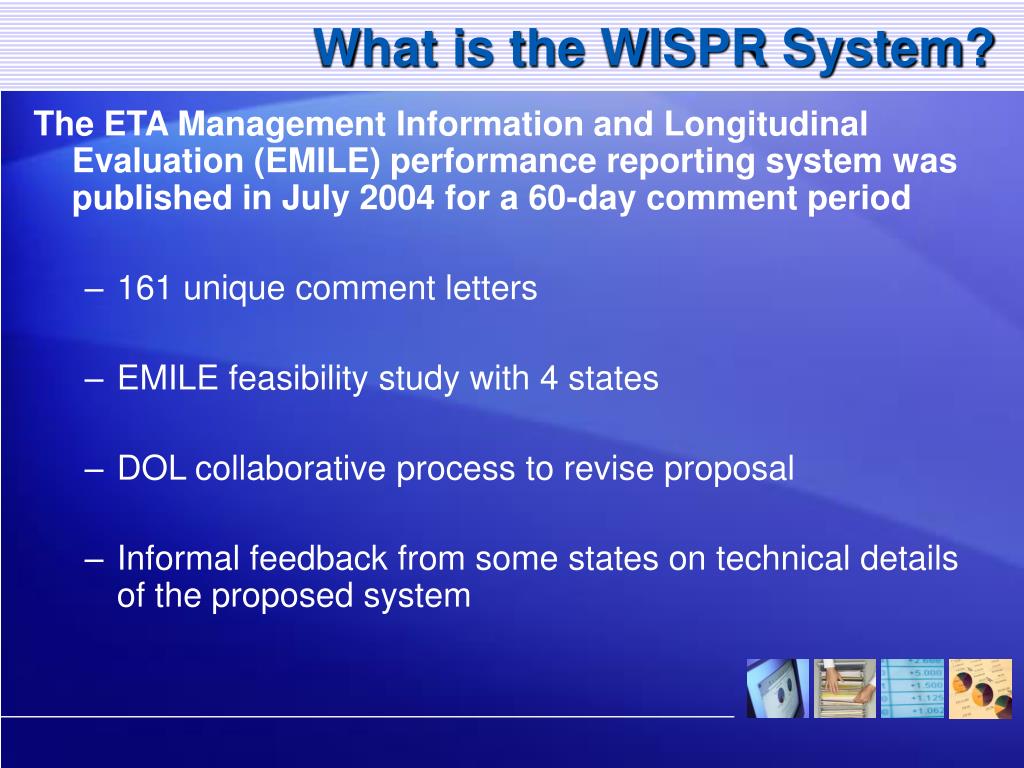 What is the WISPR System?

The ETA Management Information and Longitudinal Evaluation (EMILE) performance reporting system was published in July 2004 for a 60-day comment period

– 161 unique comment letters

– EMILE feasibility study with 4 states

– DOL collaborative process to revise proposal

– Informal feedback from some states on technical details of the proposed system